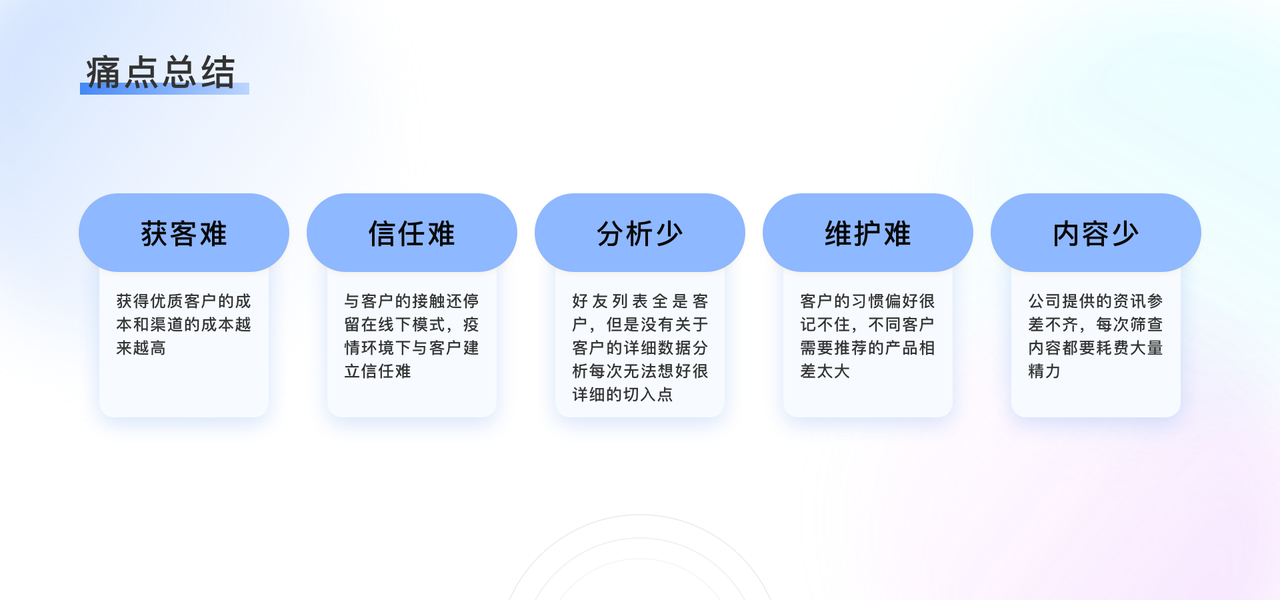 痛点总结

获客难

获得优质客户的成本和渠道的成本越来越高

信任难

与客户的接触还停留在线下模式，疫情环境下与客户建立信任难

分析少

好友列表全是客户，但是没有关于客户的详细数据分析每次无法想好很详细的切入点

维护难

客户的习惯偏好很记不住，不同客户需要推荐的产品相差太大

内容少

公司提供的资讯参差不齐，每次筛查内容都要耗费大量精力